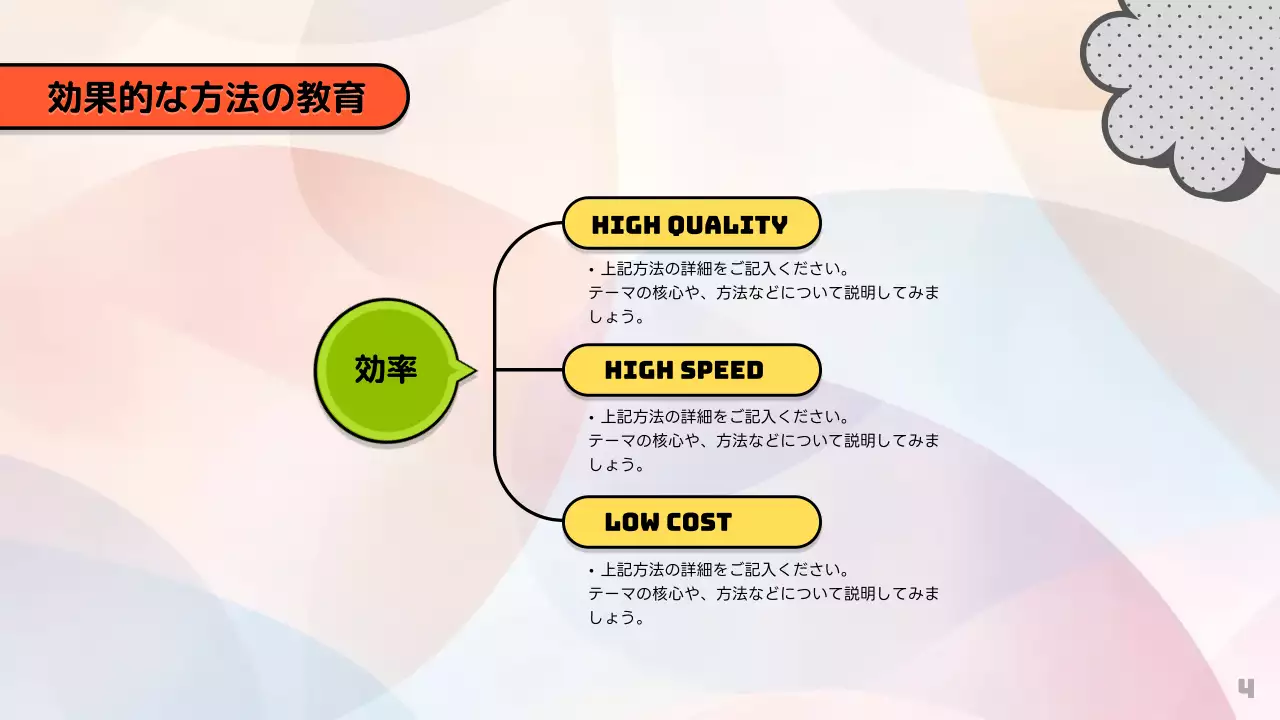 効果的な方法の教育

効率

HIGH QUALITY

• 上記方法の詳細をご記入ください。
テーマの核心や、方法などについて説明してみましょう。

HIGH SPEED

• 上記方法の詳細をご記入ください。
テーマの核心や、方法などについて説明してみましょう。

LOW COST

• 上記方法の詳細をご記入ください。
テーマの核心や、方法などについて説明してみましょう。

4